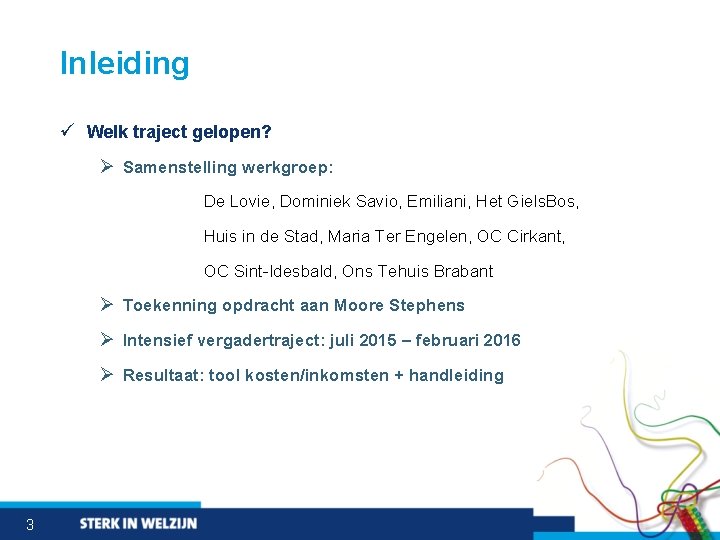 Inleiding

✓ Welk traject gelopen?

➢ Samenstelling werkgroep:

De Lovie, Dominiek Savio, Emiliani, Het GielsBos,

Huis in de Stad, Maria Ter Engelen, OC Cirkant,

OC Sint-Idesbald, Ons Tehuis Brabant

➢ Toekenning opdracht aan Moore Stephens

➢ Intensief vergadertraject: juli 2015 – februari 2016

➢ Resultaat: tool kosten/inkomsten + handleiding

3 STERK IN WELZIJN